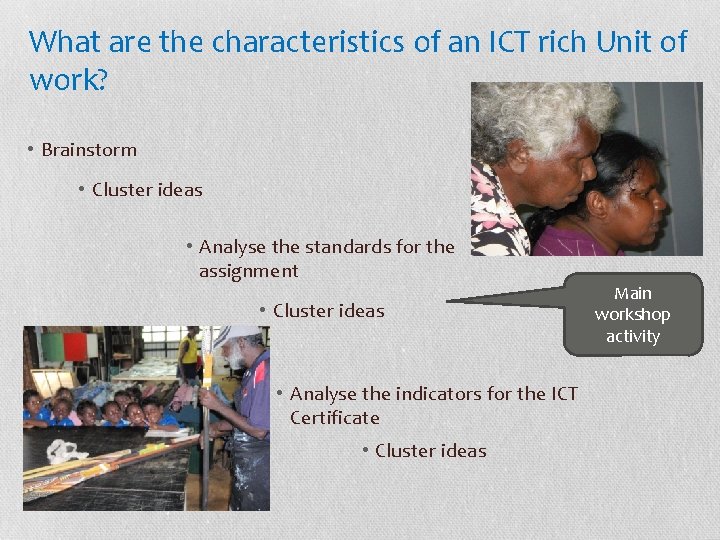 What are the characteristics of an ICT rich Unit of work?

• Brainstorm

• Cluster ideas

• Analyse the standards for the assignment

• Cluster ideas

Main workshop activity

• Analyse the indicators for the ICT Certificate

• Cluster ideas